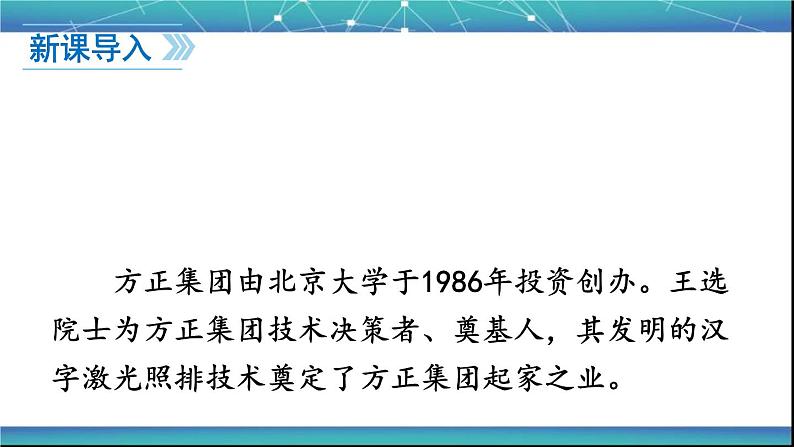 新课导入

方正集团由北京大学于1986年投资创办。王选院士为方正集团技术决策者、奠基人，其发明的汉字激光照排技术奠定了方正集团起家之业。